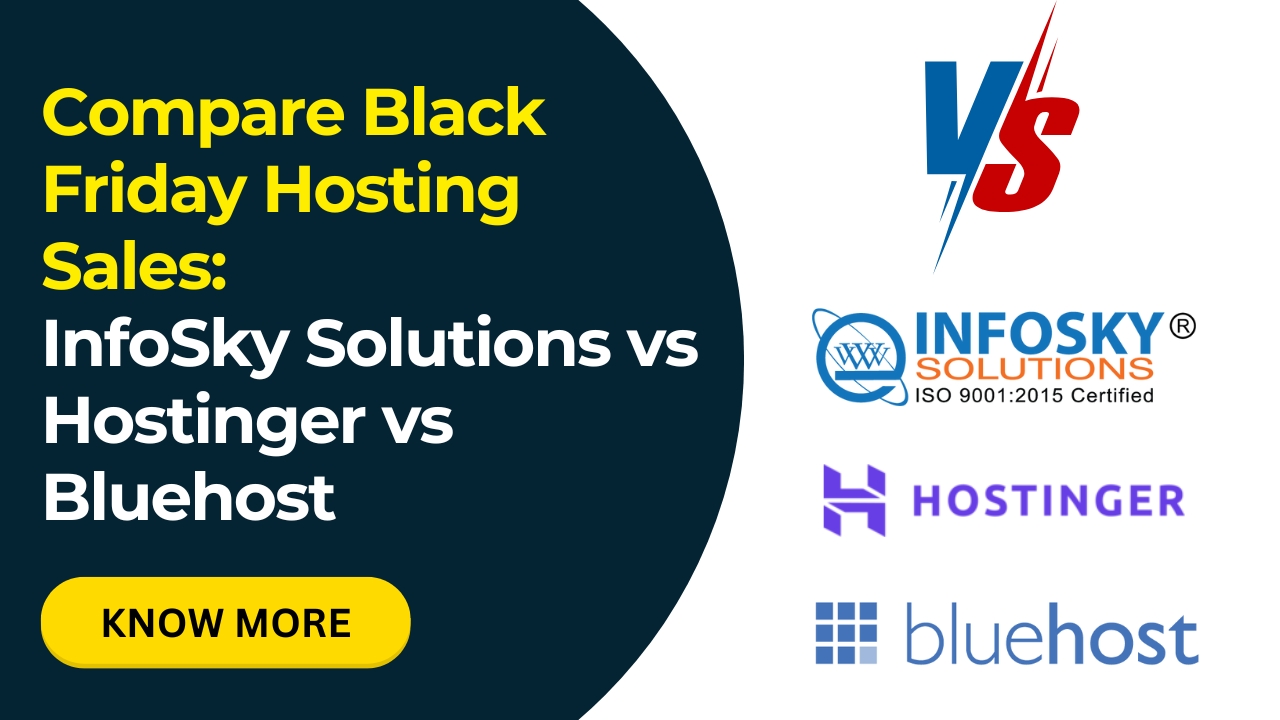 Compare Black Friday Hosting Sales:
InfoSky Solutions vs Hostinger vs Bluehost

KNOW MORE

VS

WWW INFOSKY® SOLUTIONS ISO 9001:2015 Certified

HOSTINGER

bluehost